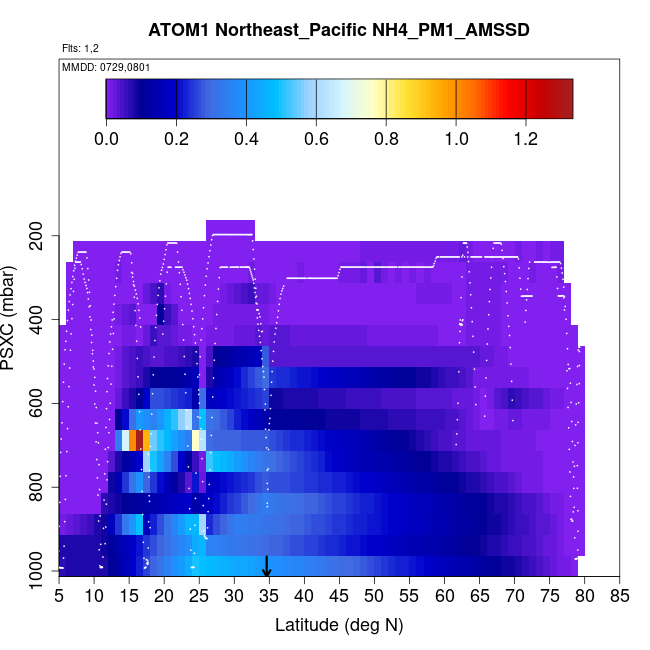 ATOM1 Northeast_Pacific NH4_PM1_AMSSD

Flts: 1,2

MMDD: 0729,0801

0.0 0.2 0.4 0.6 0.8 1.0 1.2

PSXC (mbar)

200
400
600
800
1000

5 10 15 20 25 30 35 40 45 50 55 60 65 70 75 80 85

Latitude (deg N)